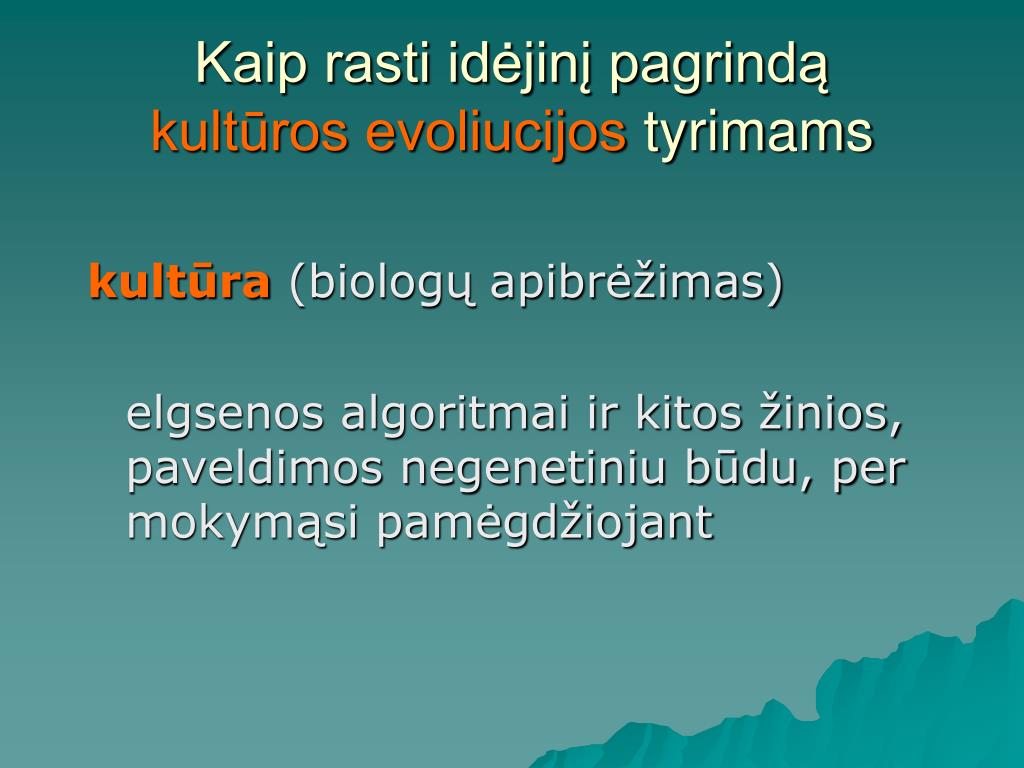 Kaip rasti idėjinį pagrindą kultūros evoliucijos tyrimams

kultūra (biologų apibrėžimas)

elgsenos algoritmai ir kitos žinios, paveldimos negenetiniu būdu, per mokymąsi pamėgdžiojant